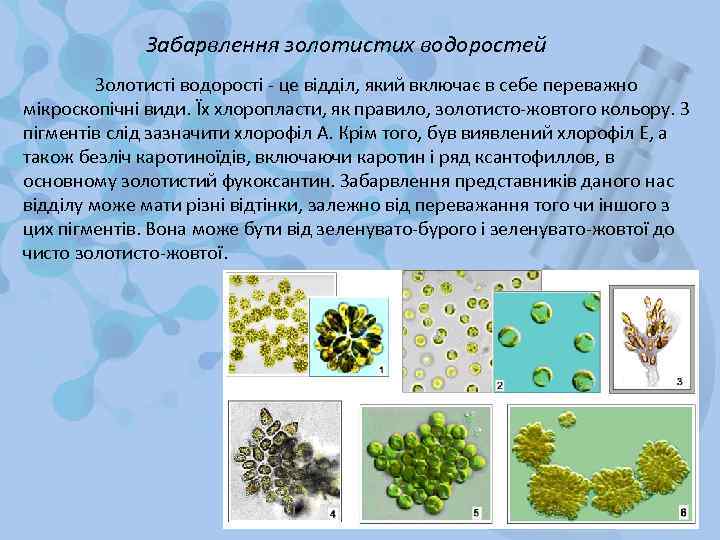 Забарвлення золотистих водоростей

Золотисті водорості - це відділ, який включає в себе переважно мікроскопічні види. Їх хлоропласти, як правило, золотисто-жовтого кольору. З пігментів слід зазначити хлорофіл А. Крім того, був виявлений хлорофіл Е, а також безліч каротиноїдів, включаючи каротин і ряд ксантофиллов, в основному золотистий фукоксантин. Забарвлення представників даного нас відділу може мати різні відтінки, залежно від переважання того чи іншого з цих пігментів. Вона може бути від зеленувато-бурого і зеленувато-жовтої до чисто золотисто-жовтої.

1

2

3

4

5

6